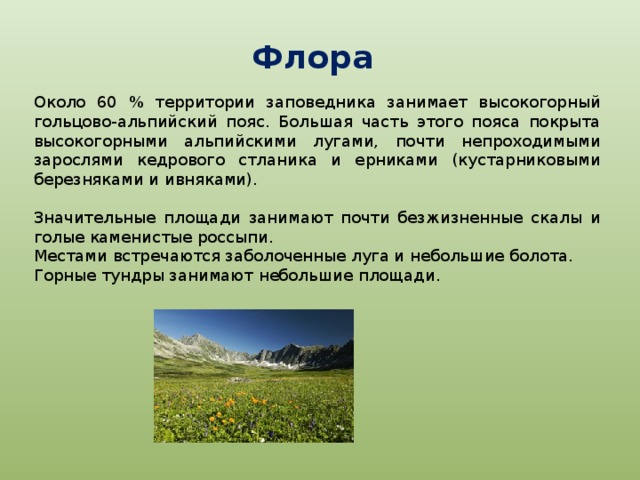 Флора

Около 60 % территории заповедника занимает высокогорный гольцово-альпийский пояс. Большая часть этого пояса покрыта высокогорными альпийскими лугами, почти непроходимыми зарослями кедрового стланика и ерниками (кустарниковыми березняками и ивняками).

Значительные площади занимают почти безжизненные скалы и голые каменистые россыпи.
Местами встречаются заболоченные луга и небольшие болота.
Горные тундры занимают небольшие площади.